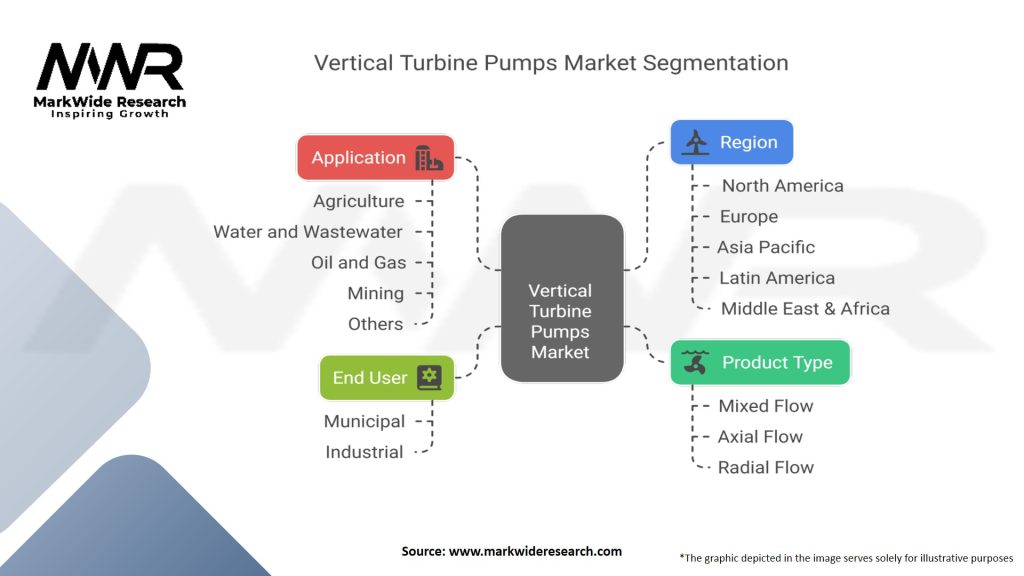 MWR
MarkWide Research
Inspiring Growth

Vertical Turbine Pumps Market Segmentation

Application
Agriculture
Water and Wastewater
Oil and Gas
Mining
Others

End User
Municipal
Industrial

Vertical Turbine Pumps Market

Region
North America
Europe
Asia Pacific
Latin America
Middle East & Africa

Product Type
Mixed Flow
Axial Flow
Radial Flow

Source: www.markwideresearch.com

*The graphic depicted in the image serves solely for illustrative purposes